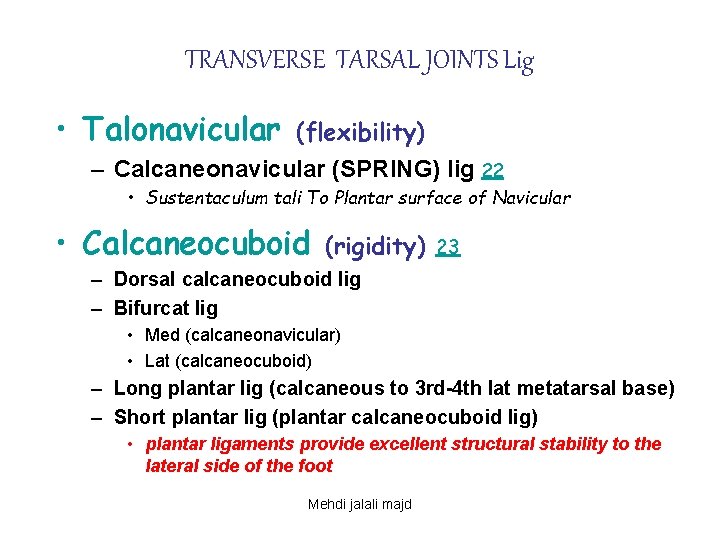 TRANSVERSE TARSAL JOINTS Lig

• Talonavicular (flexibility)
– Calcaneonavicular (SPRING) lig 22
• Sustentaculum tali To Plantar surface of Navicular

• Calcaneocuboid (rigidity) 23
– Dorsal calcaneocuboid lig
– Bifurcat lig
• Med (calcaneonavicular)
• Lat (calcaneocuboid)
– Long plantar lig (calcaneous to 3rd-4th lat metatarsal base)
– Short plantar lig (plantar calcaneocuboid lig)
• plantar ligaments provide excellent structural stability to the lateral side of the foot

Mehdi jalali majd